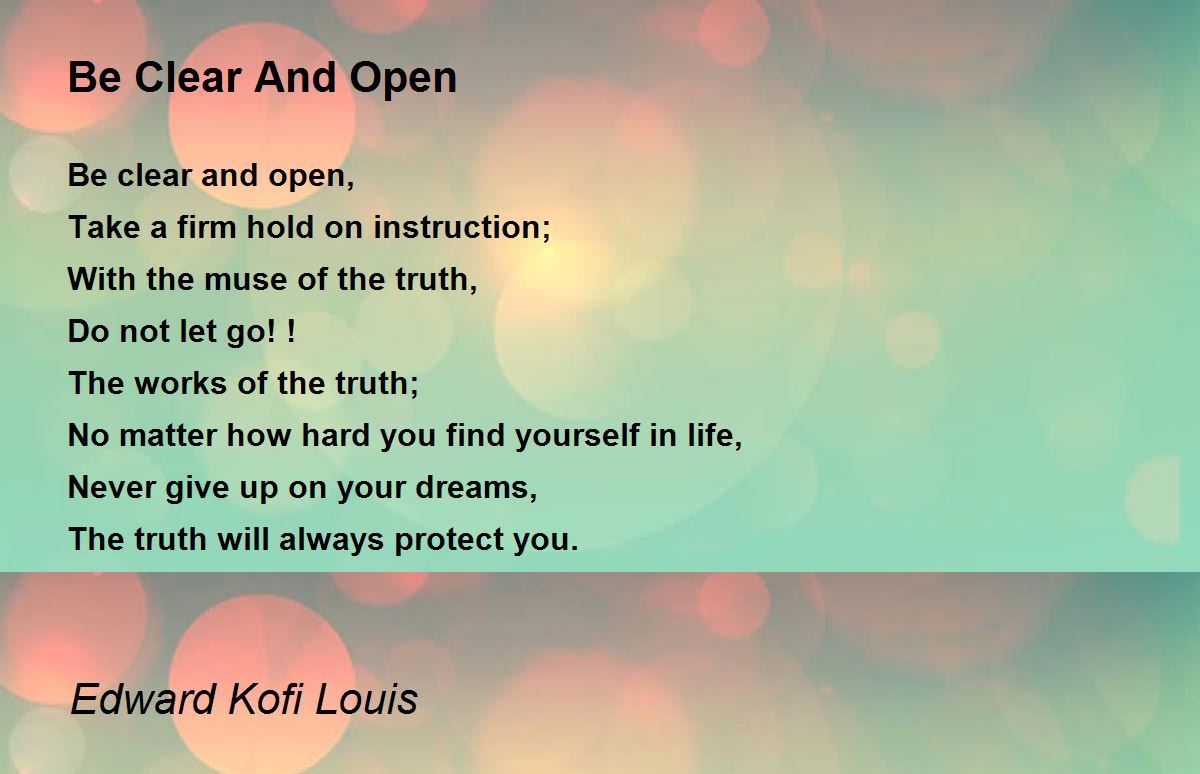 Be Clear And Open

Be clear and open,
Take a firm hold on instruction;
With the muse of the truth,
Do not let go! !
The works of the truth;
No matter how hard you find yourself in life,
Never give up on your dreams,
The truth will always protect you.

Edward Kofi Louis